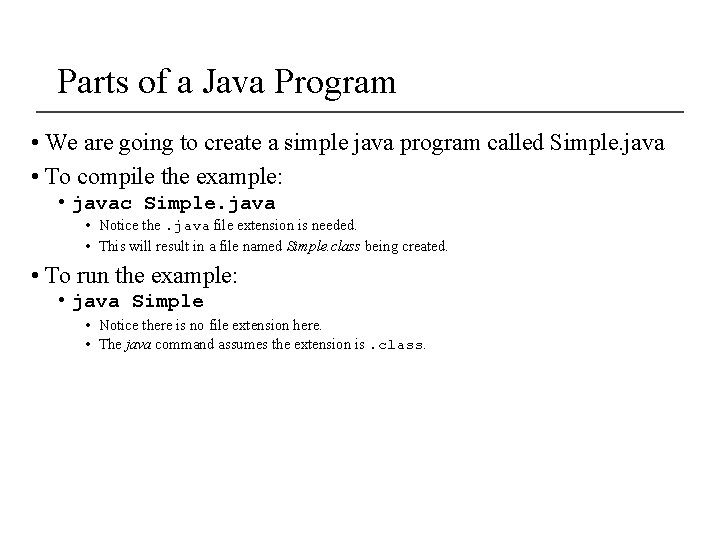 Parts of a Java Program

• We are going to create a simple java program called Simple.java
• To compile the example:
  • javac Simple.java
    • Notice the .java file extension is needed.
    • This will result in a file named Simple.class being created.
• To run the example:
  • java Simple
    • Notice there is no file extension here.
    • The java command assumes the extension is .class.